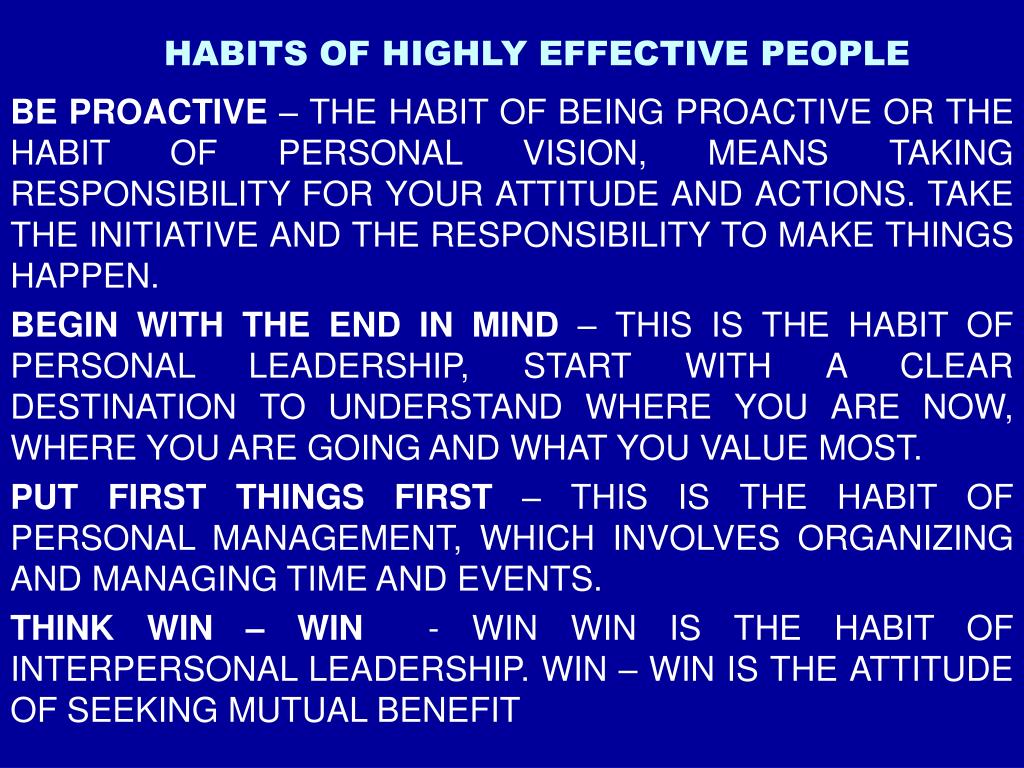 HABITS OF HIGHLY EFFECTIVE PEOPLE

BE PROACTIVE – THE HABIT OF BEING PROACTIVE OR THE HABIT OF PERSONAL VISION, MEANS TAKING RESPONSIBILITY FOR YOUR ATTITUDE AND ACTIONS. TAKE THE INITIATIVE AND THE RESPONSIBILITY TO MAKE THINGS HAPPEN.

BEGIN WITH THE END IN MIND – THIS IS THE HABIT OF PERSONAL LEADERSHIP, START WITH A CLEAR DESTINATION TO UNDERSTAND WHERE YOU ARE NOW, WHERE YOU ARE GOING AND WHAT YOU VALUE MOST.

PUT FIRST THINGS FIRST – THIS IS THE HABIT OF PERSONAL MANAGEMENT, WHICH INVOLVES ORGANIZING AND MANAGING TIME AND EVENTS.

THINK WIN – WIN - WIN WIN IS THE HABIT OF INTERPERSONAL LEADERSHIP. WIN – WIN IS THE ATTITUDE OF SEEKING MUTUAL BENEFIT